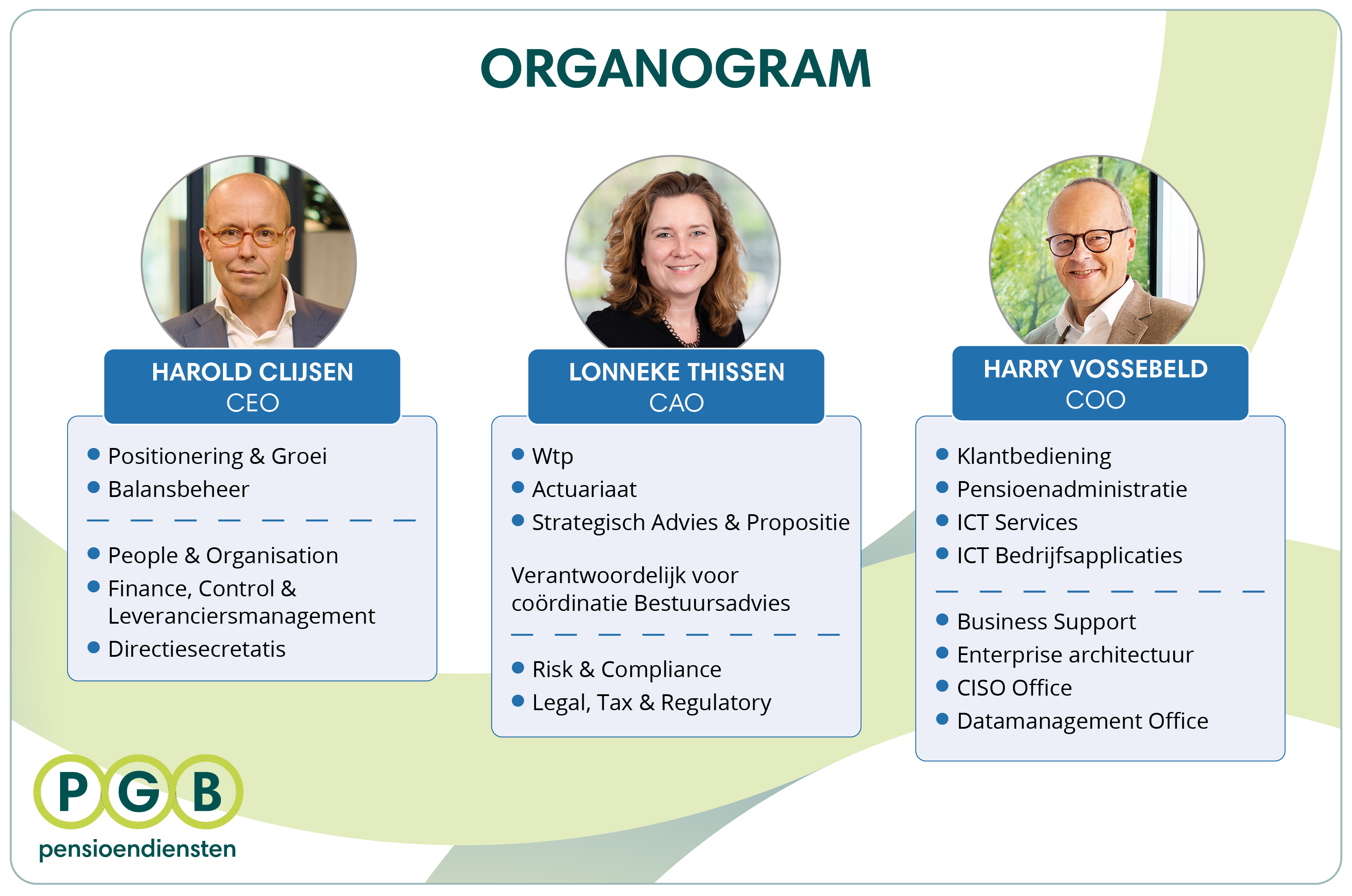 ORGANOGRAM

HAROLD CLIJSEN
CEO

- Positionering & Groei
- Balansbeheer

- People & Organisation
- Finance, Control & Leveranciersmanagement
- Directiesecretatis

LONNEKE THISSEN
CAO

- Wtp
- Actuariaat
- Strategisch Advies & Propositie

Verantwoordelijk voor coördinatie Bestuursadvies

- Risk & Compliance
- Legal, Tax & Regulatory

HARRY VOSSEBELD
COO

- Klantbediening
- Pensioenadministratie
- ICT Services
- ICT Bedrijfsapplicaties

- Business Support
- Enterprise architectuur
- CISO Office
- Datamanagement Office

PGB
pensioendiensten